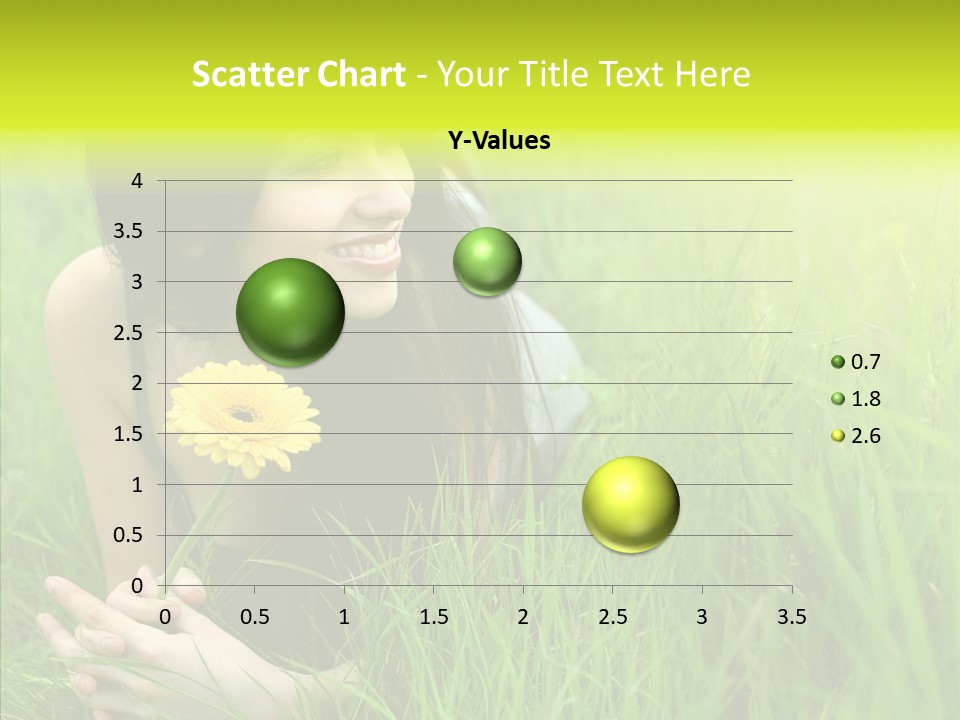 Scatter Chart - Your Title Text Here

Y-Values

4
3.5
3
2.5
2
1.5
1
0.5
0

0 0.5 1 1.5 2 2.5 3 3.5

0.7
1.8
2.6